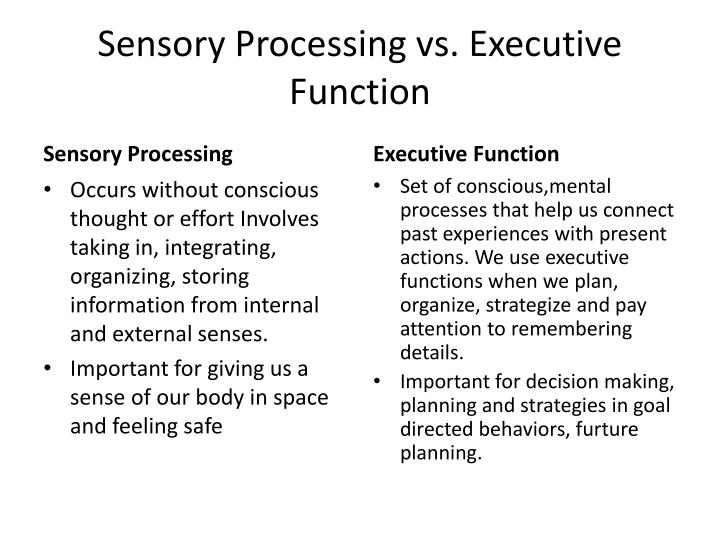 Sensory Processing vs. Executive Function

Sensory Processing

• Occurs without conscious thought or effort Involves taking in, integrating, organizing, storing information from internal and external senses.

• Important for giving us a sense of our body in space and feeling safe

Executive Function

• Set of conscious,mental processes that help us connect past experiences with present actions. We use executive functions when we plan, organize, strategize and pay attention to remembering details.

• Important for decision making, planning and strategies in goal directed behaviors, furture planning.